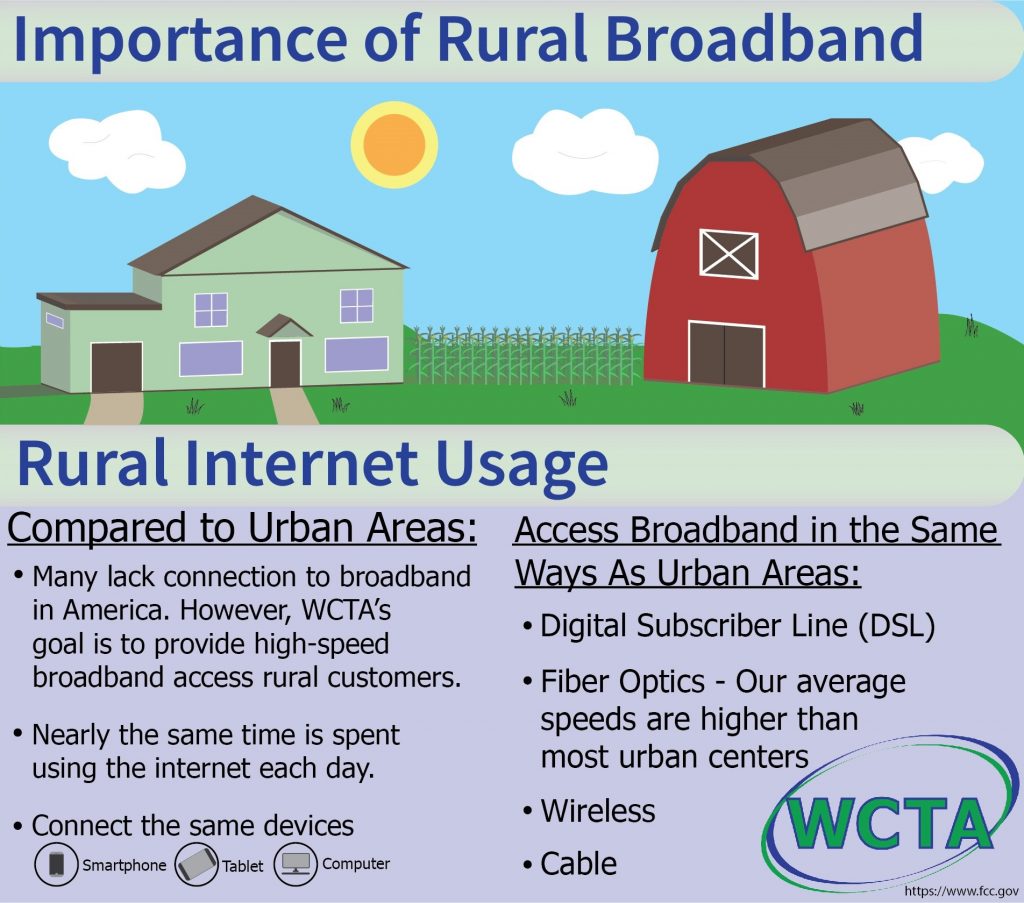 Importance of Rural Broadband

Rural Internet Usage

Compared to Urban Areas:

• Many lack connection to broadband in America. However, WCTA's goal is to provide high-speed broadband access rural customers.

• Nearly the same time is spent using the internet each day.

• Connect the same devices

Smartphone Tablet Computer

Access Broadband in the Same Ways As Urban Areas:

• Digital Subscriber Line (DSL)

• Fiber Optics - Our average speeds are higher than most urban centers

• Wireless

• Cable

WCTA

https://www.fcc.gov